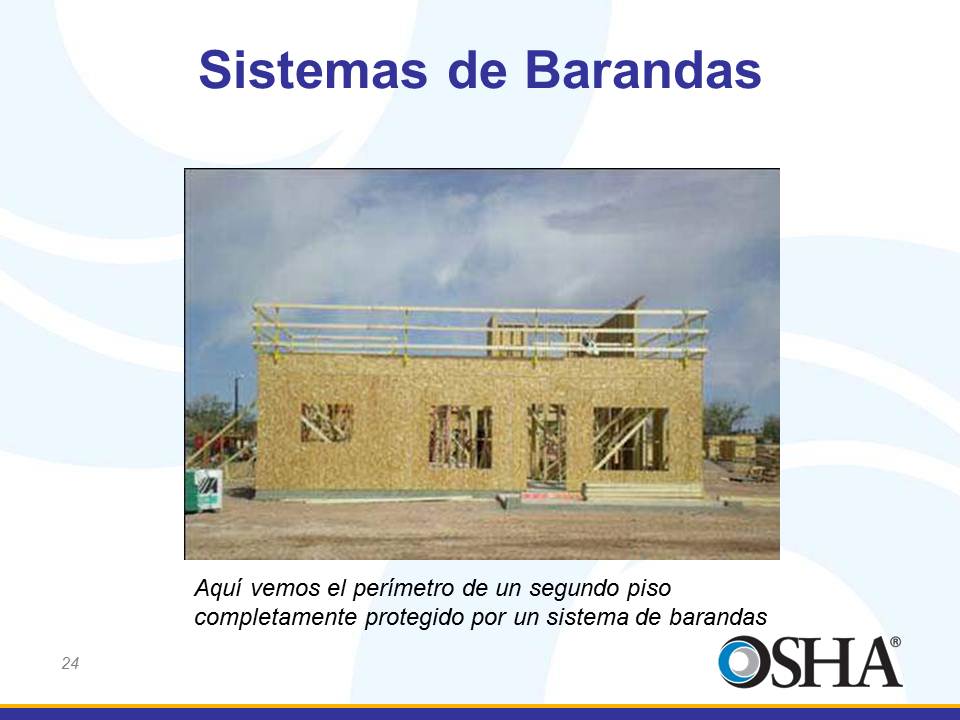 Sistemas de Barandas

Aquí vemos el perímetro de un segundo piso completamente protegido por un sistema de barandas

24

OSHA®